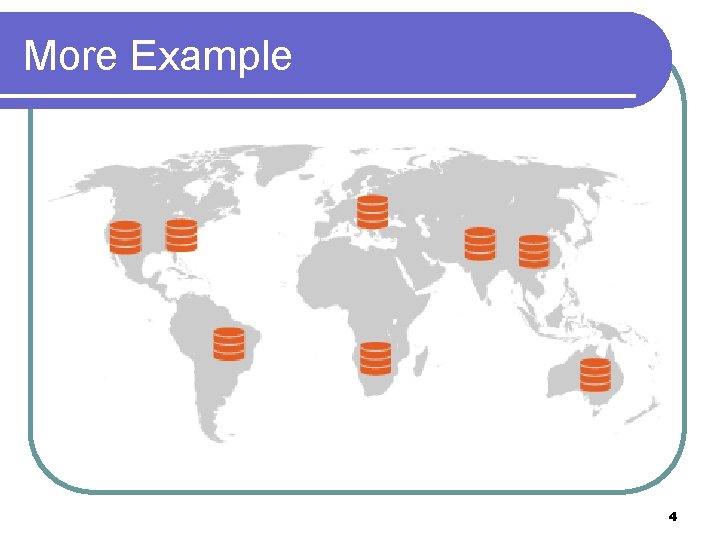 More Example

4